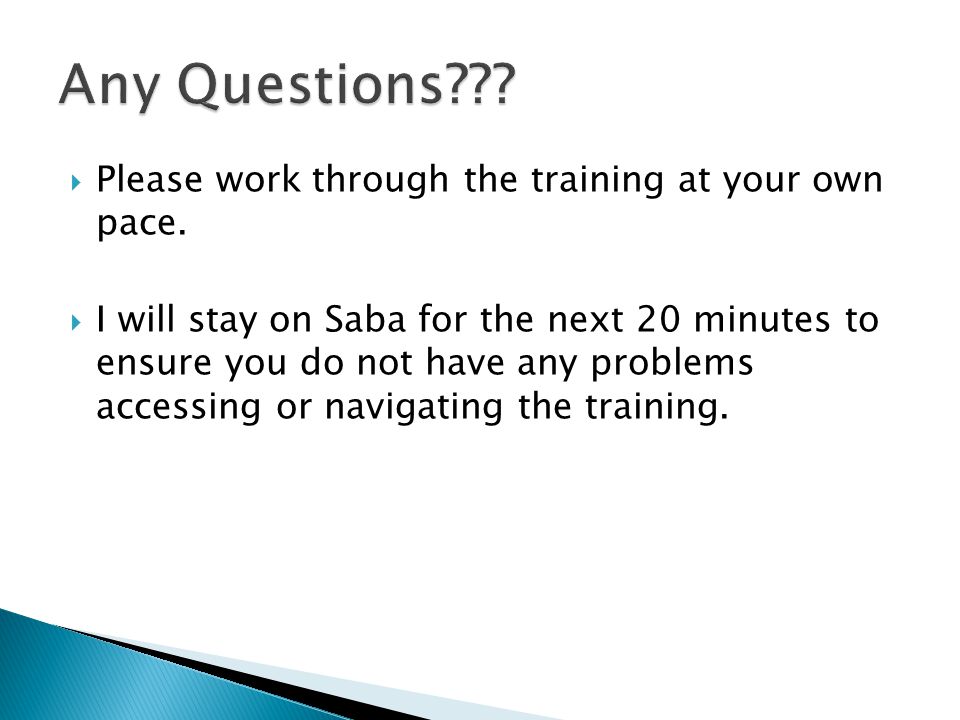 Any Questions???

Please work through the training at your own pace.

I will stay on Saba for the next 20 minutes to ensure you do not have any problems accessing or navigating the training.